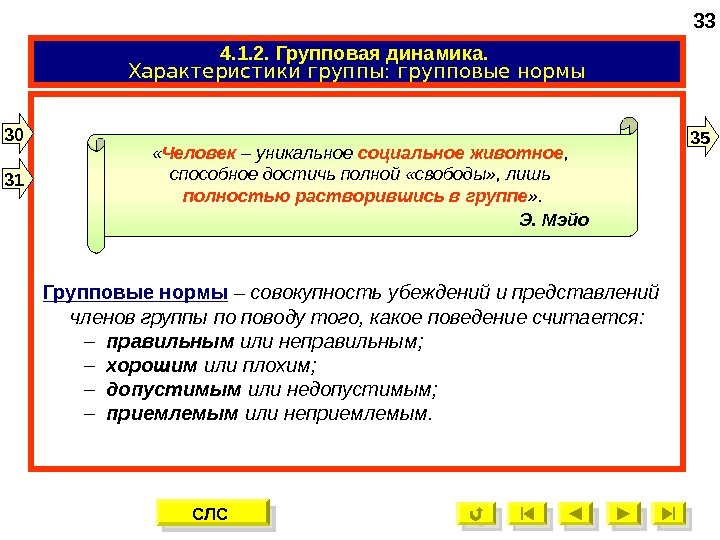 33

4.1.2. Групповая динамика.
Характеристики группы: групповые нормы

30

31

35

«Человек – уникальное социальное животное, способное достичь полной «свободы», лишь полностью растворившись в группе».

Э. Мэйо

Групповые нормы – совокупность убеждений и представлений членов группы по поводу того, какое поведение считается:
– правильным или неправильным;
– хорошим или плохим;
– допустимым или недопустимым;
– приемлемым или неприемлемым.

СЛС